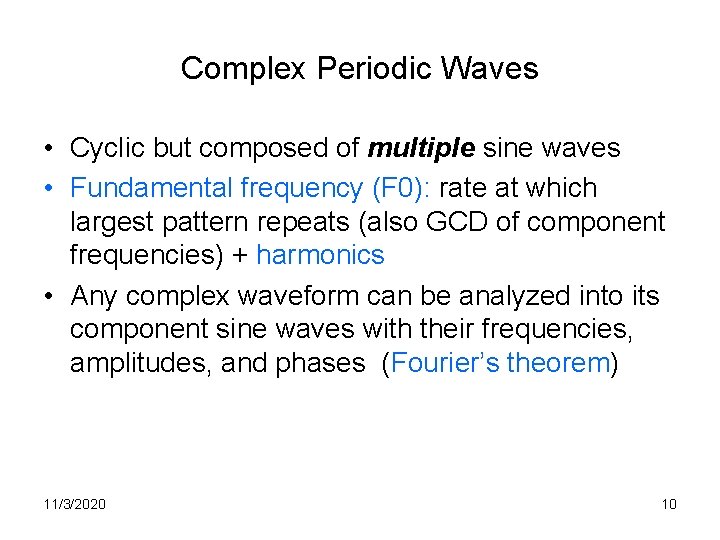 Complex Periodic Waves

• Cyclic but composed of multiple sine waves
• Fundamental frequency (F0): rate at which largest pattern repeats (also GCD of component frequencies) + harmonics
• Any complex waveform can be analyzed into its component sine waves with their frequencies, amplitudes, and phases (Fourier's theorem)

11/3/2020

10